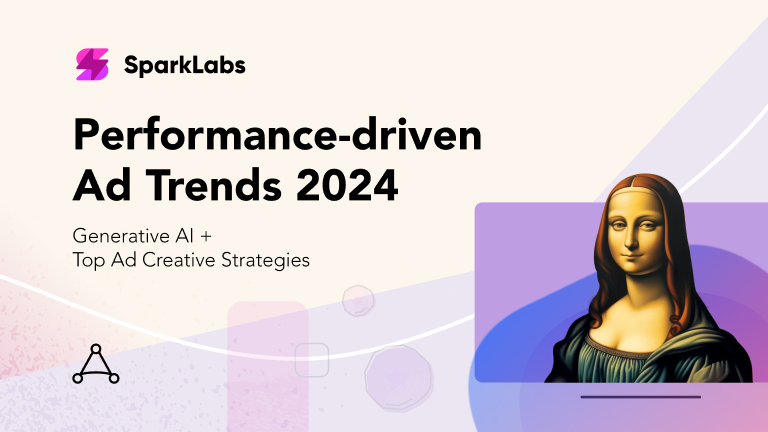 SparkLabs

Performance-driven Ad Trends 2024

Generative AI +
Top Ad Creative Strategies